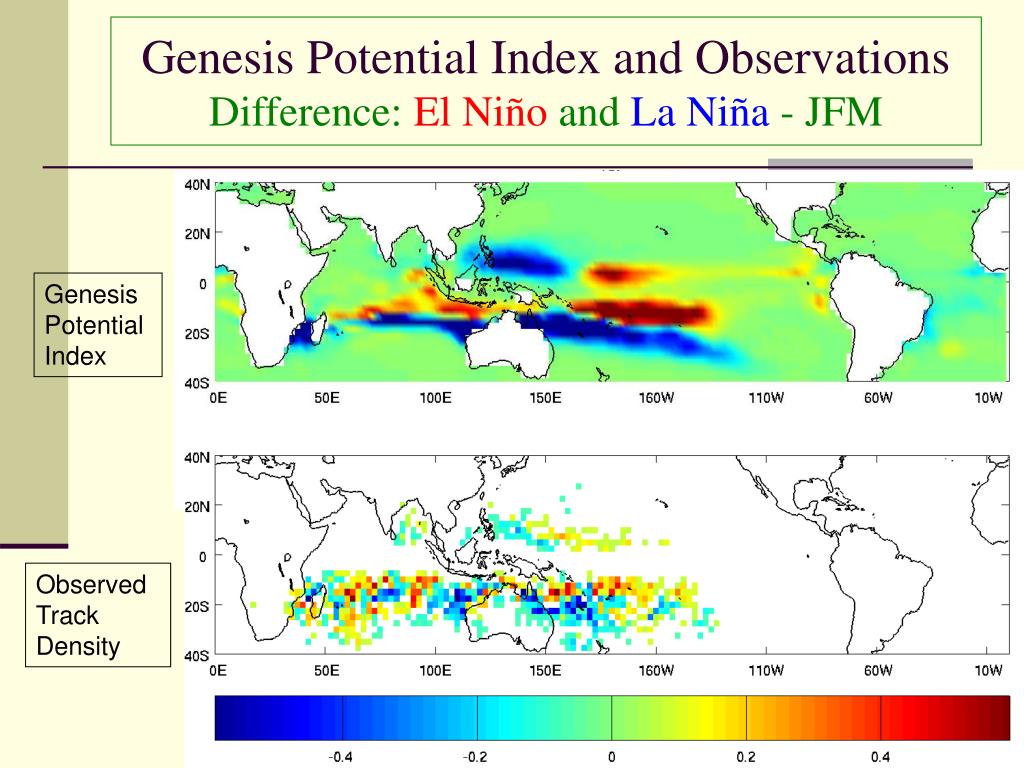 Genesis Potential Index and Observations
Difference: El Niño and La Niña - JFM

Genesis Potential Index

40N
20N
0
20S
40S
0E 50E 100E 150E 160W 110W 60W 10W

Observed Track Density

40N
20N
0
20S
40S
0E 50E 100E 150E 160W 110W 60W 10W

-0.4 -0.2 0 0.2 0.4